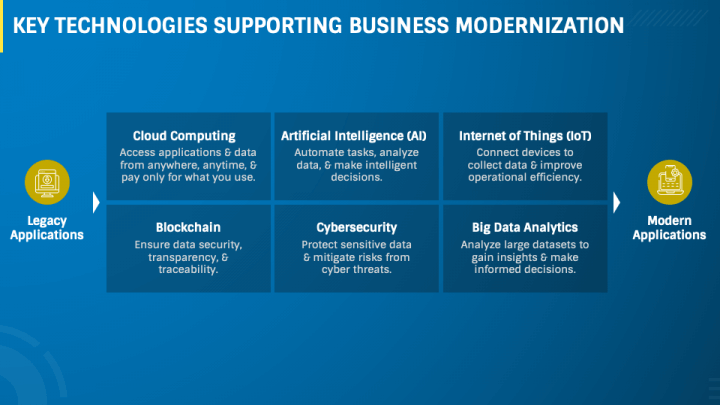 KEY TECHNOLOGIES SUPPORTING BUSINESS MODERNIZATION

Legacy Applications

Cloud Computing
Access applications & data from anywhere, anytime, & pay only for what you use.

Artificial Intelligence (AI)
Automate tasks, analyze data, & make intelligent decisions.

Internet of Things (IoT)
Connect devices to collect data & improve operational efficiency.

Blockchain
Ensure data security, transparency, & traceability.

Cybersecurity
Protect sensitive data & mitigate risks from cyber threats.

Big Data Analytics
Analyze large datasets to gain insights & make informed decisions.

Modern Applications